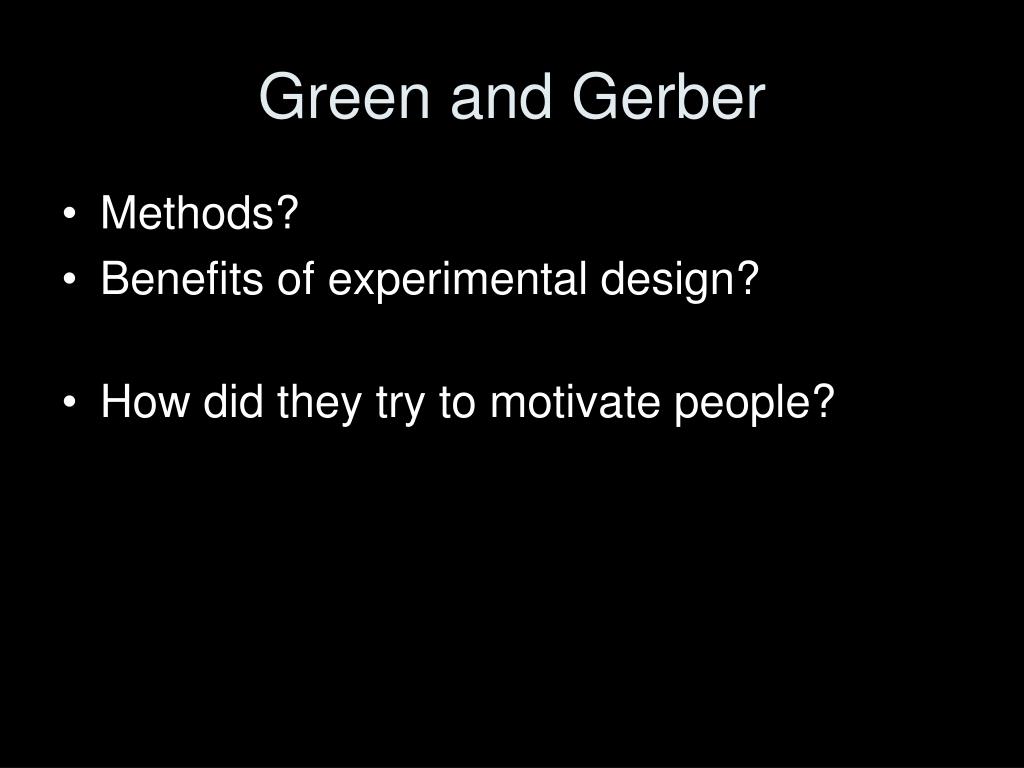 Green and Gerber

• Methods?
• Benefits of experimental design?

• How did they try to motivate people?